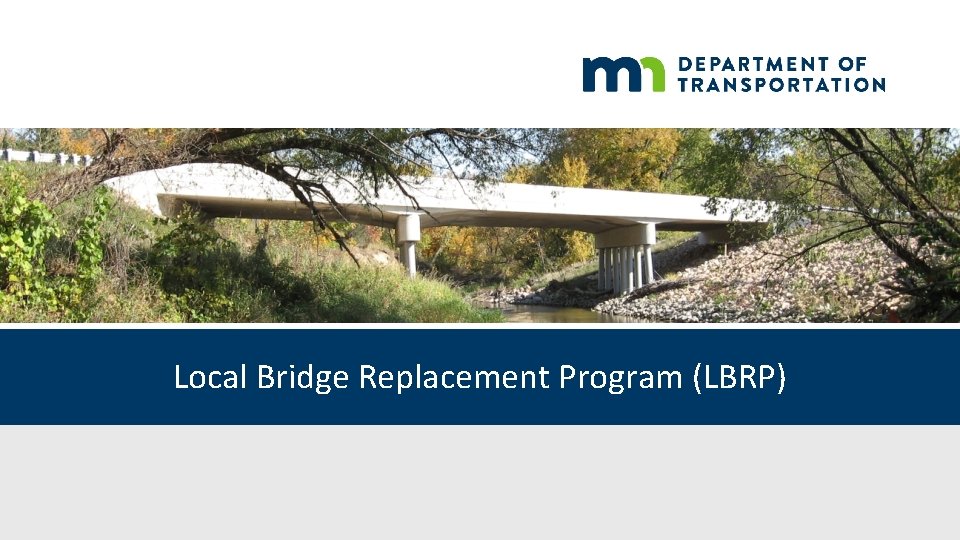 mn DEPARTMENT OF TRANSPORTATION

Local Bridge Replacement Program (LBRP)